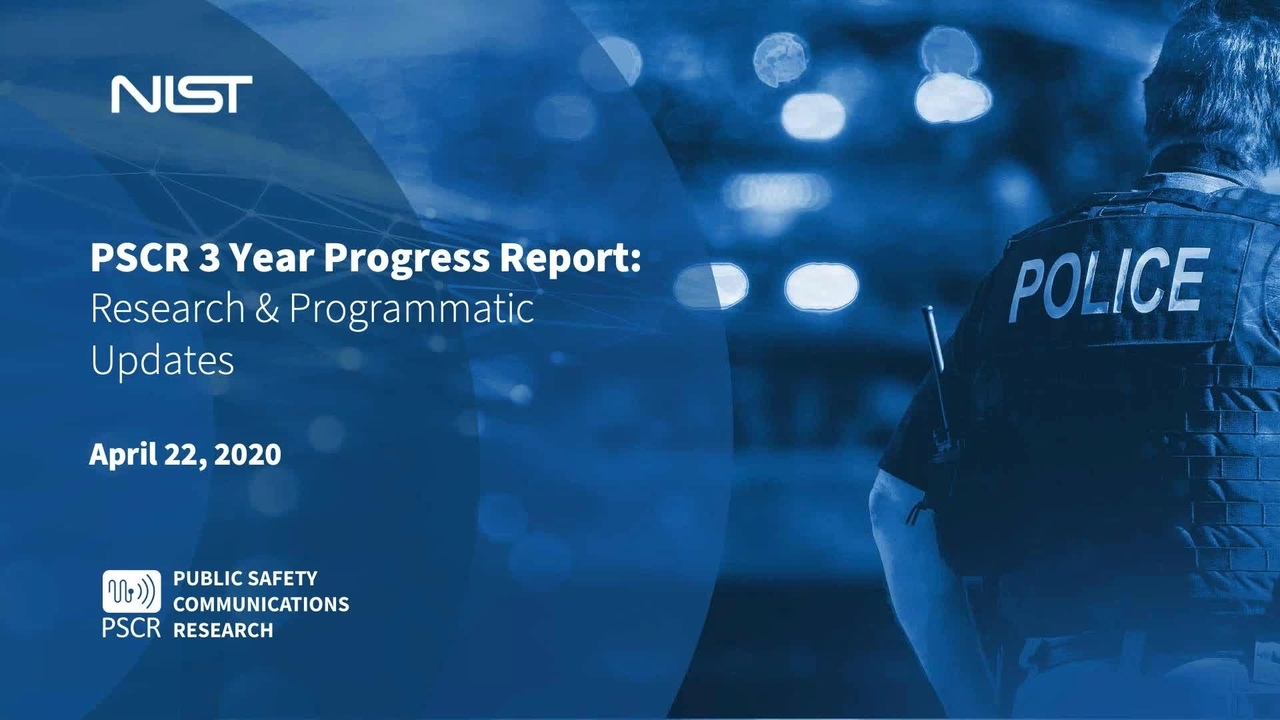 NIST

PSCR 3 Year Progress Report: Research & Programmatic Updates

April 22, 2020

PSCR PUBLIC SAFETY COMMUNICATIONS RESEARCH

POLICE